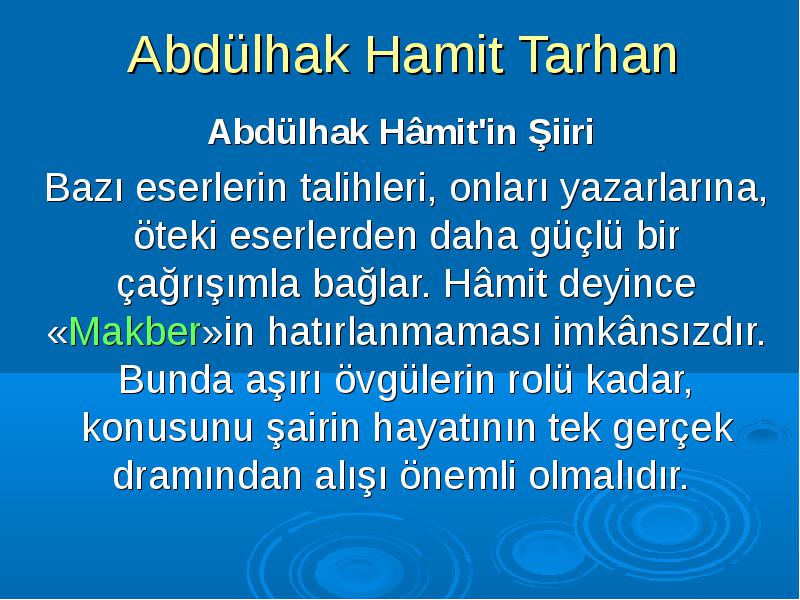 Abdülhak Hamit Tarhan

Abdülhak Hâmit'in Şiiri

Bazı eserlerin talihleri, onları yazarlarına, öteki eserlerden daha güçlü bir çağrışımla bağlar. Hâmit deyince «Makber»in hatırlanmaması imkânsızdır. Bunda aşırı övgülerin rolü kadar, konusunu şairin hayatının tek gerçek dramından alışı önemli olmalıdır.